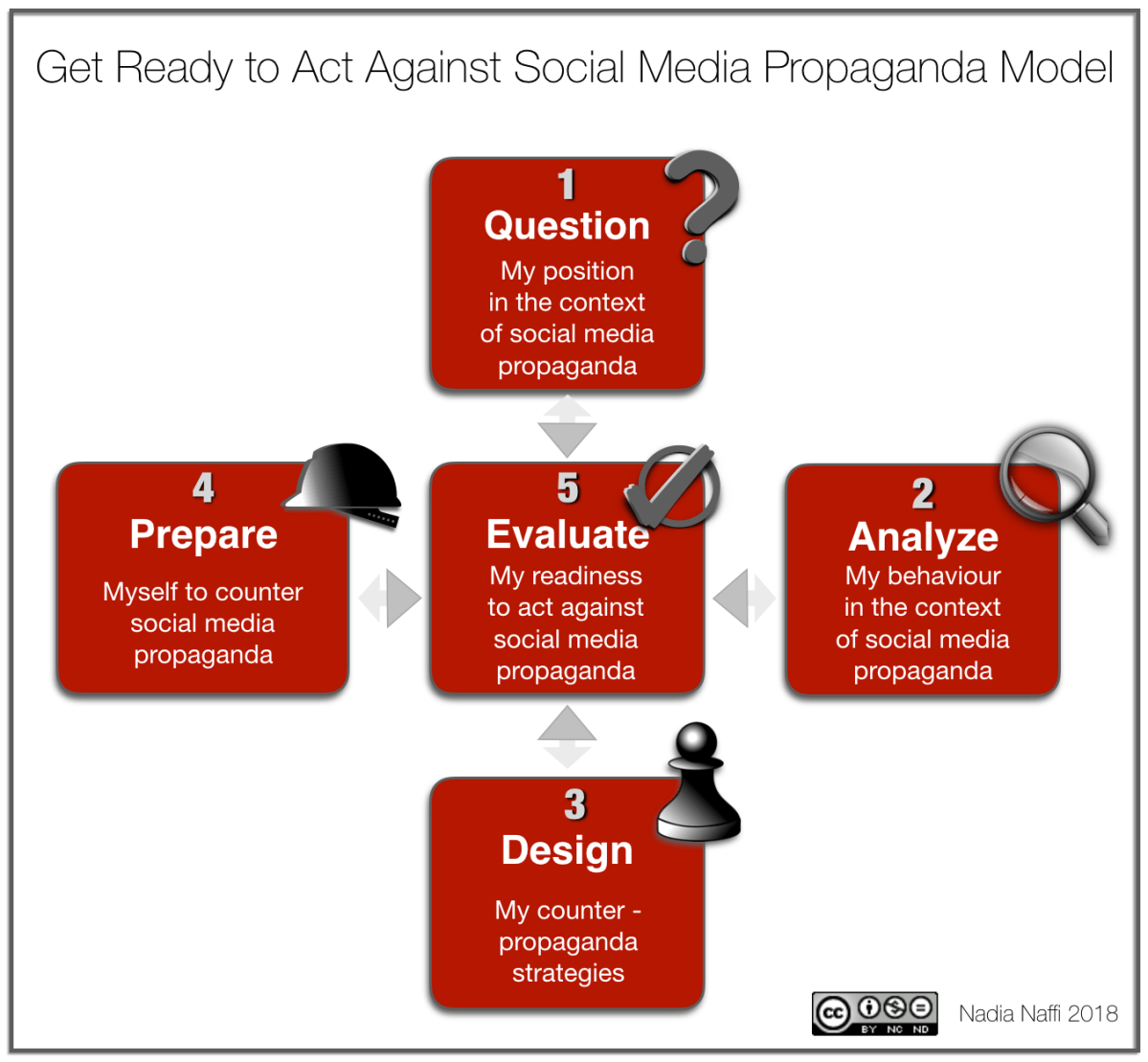 Get Ready to Act Against Social Media Propaganda Model

1
Question
My position in the context of social media propaganda

4
Prepare
Myself to counter social media propaganda

5
Evaluate
My readiness to act against social media propaganda

2
Analyze
My behaviour in the context of social media propaganda

3
Design
My counter - propaganda strategies

cc BY NC ND

Nadia Naffi 2018